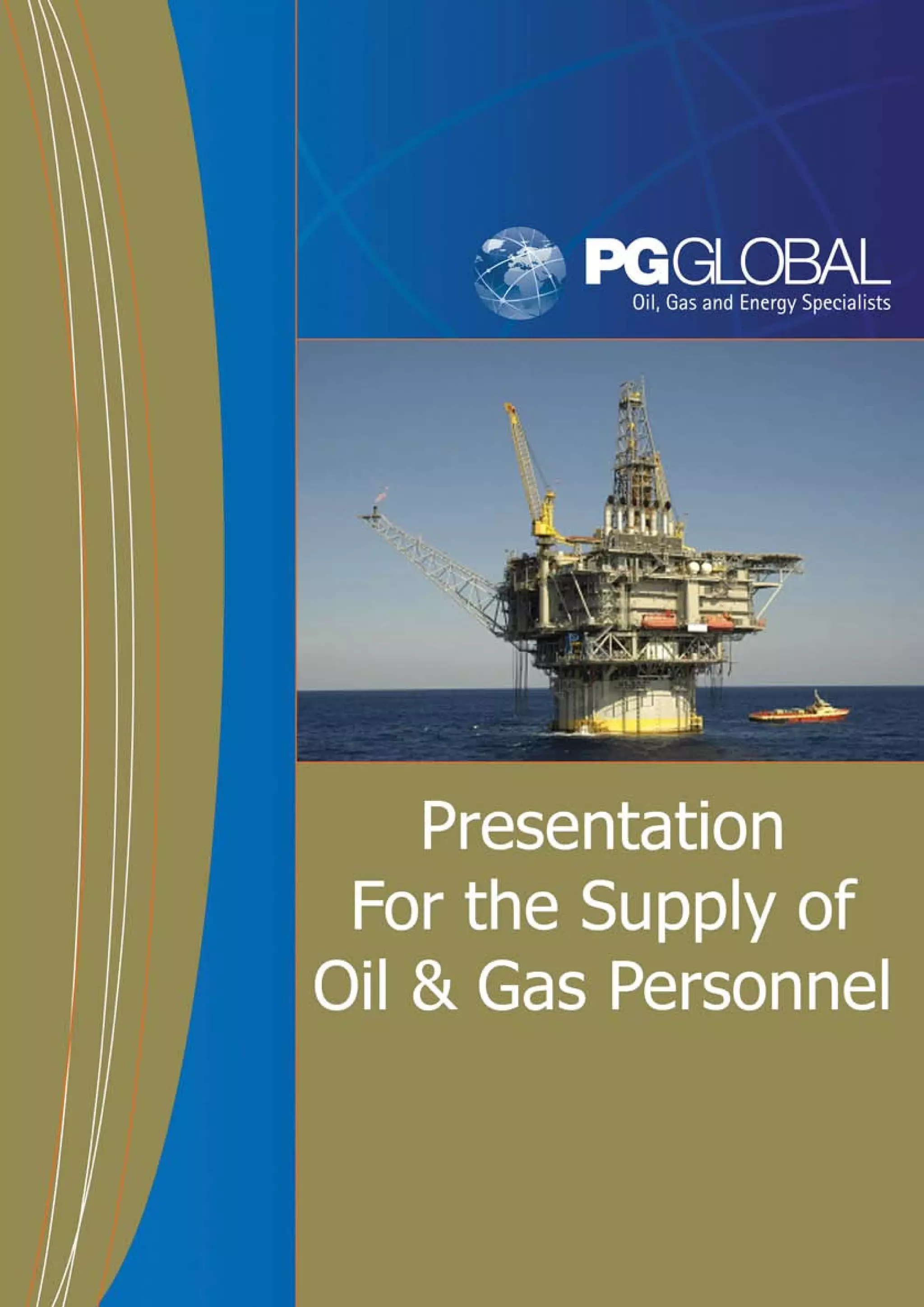 PGGLOBAL
Oil, Gas and Energy Specialists

Presentation
For the Supply of
Oil & Gas Personnel